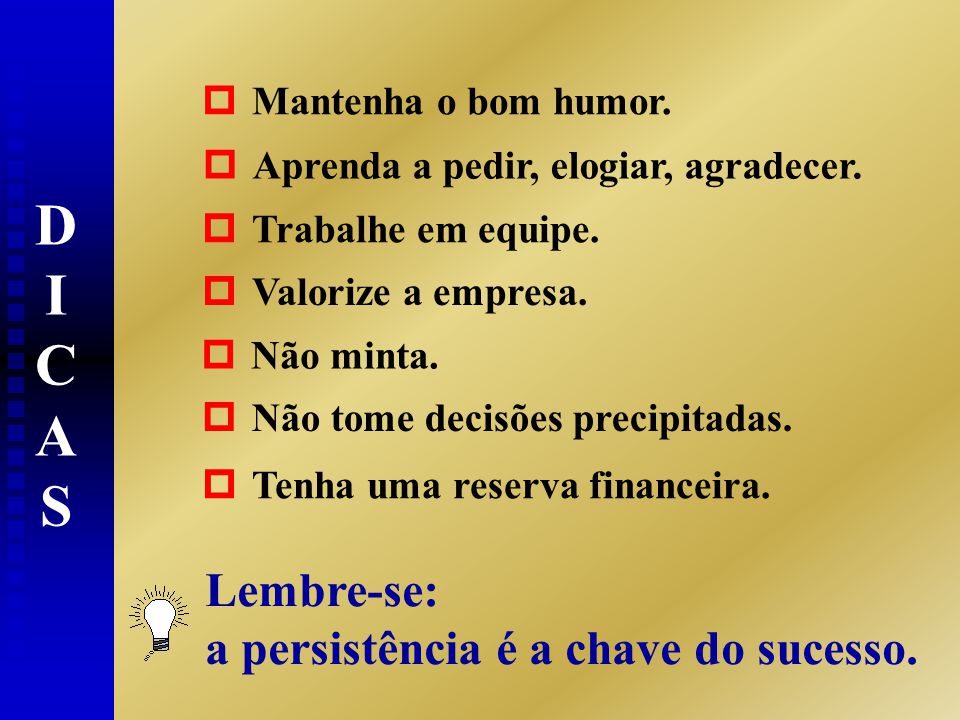 D
I
C
A
S

Mantenha o bom humor.

Aprenda a pedir, elogiar, agradecer.

Trabalhe em equipe.

Valorize a empresa.

Não minta.

Não tome decisões precipitadas.

Tenha uma reserva financeira.

Lembre-se:
a persistência é a chave do sucesso.